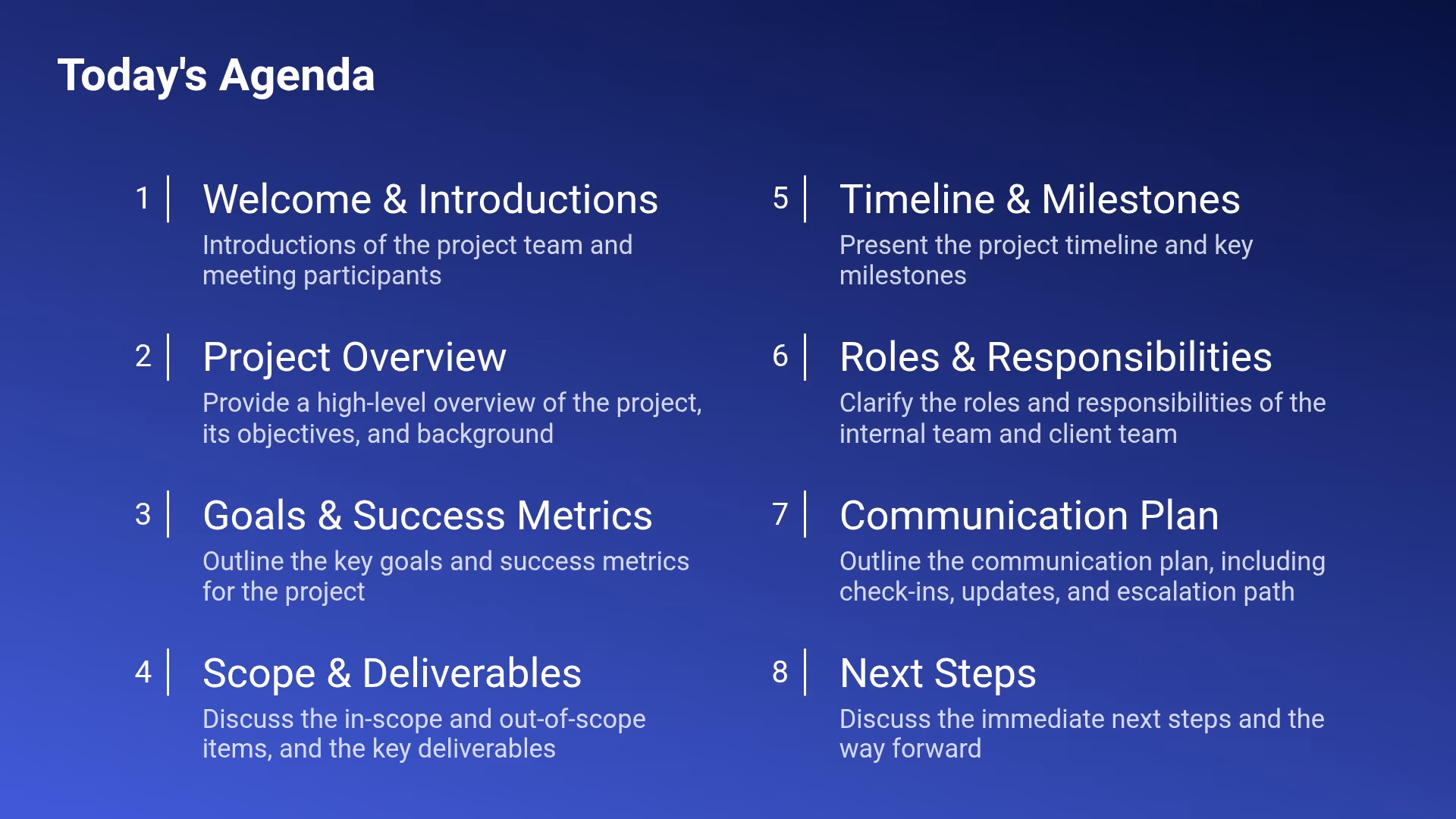 Today's Agenda

1 Welcome & Introductions

Introductions of the project team and meeting participants

2 Project Overview

Provide a high-level overview of the project, its objectives, and background

3 Goals & Success Metrics

Outline the key goals and success metrics for the project

4 Scope & Deliverables

Discuss the in-scope and out-of-scope items, and the key deliverables

5 Timeline & Milestones

Present the project timeline and key milestones

6 Roles & Responsibilities

Clarify the roles and responsibilities of the internal team and client team

7 Communication Plan

Outline the communication plan, including check-ins, updates, and escalation path

8 Next Steps

Discuss the immediate next steps and the way forward